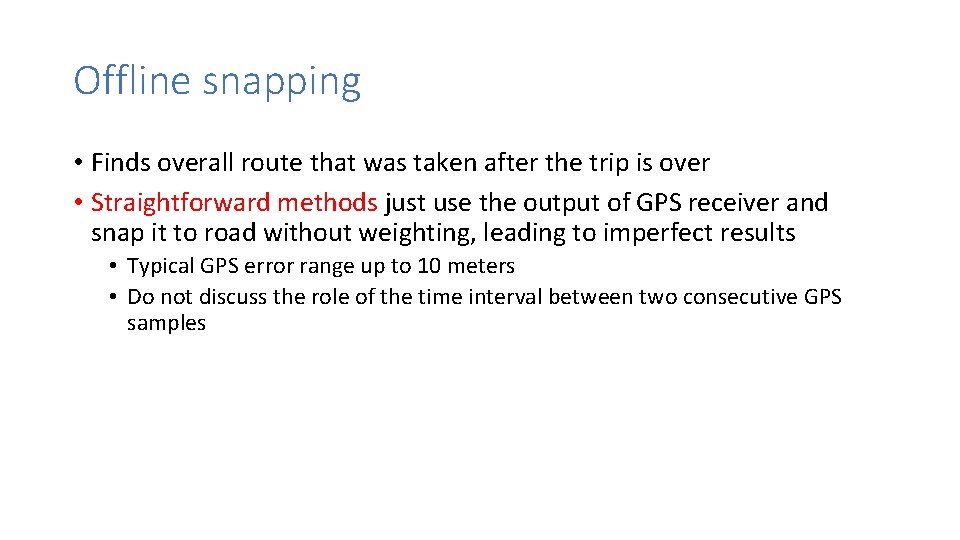 Offline snapping

• Finds overall route that was taken after the trip is over
• Straightforward methods just use the output of GPS receiver and snap it to road without weighting, leading to imperfect results
  • Typical GPS error range up to 10 meters
  • Do not discuss the role of the time interval between two consecutive GPS samples